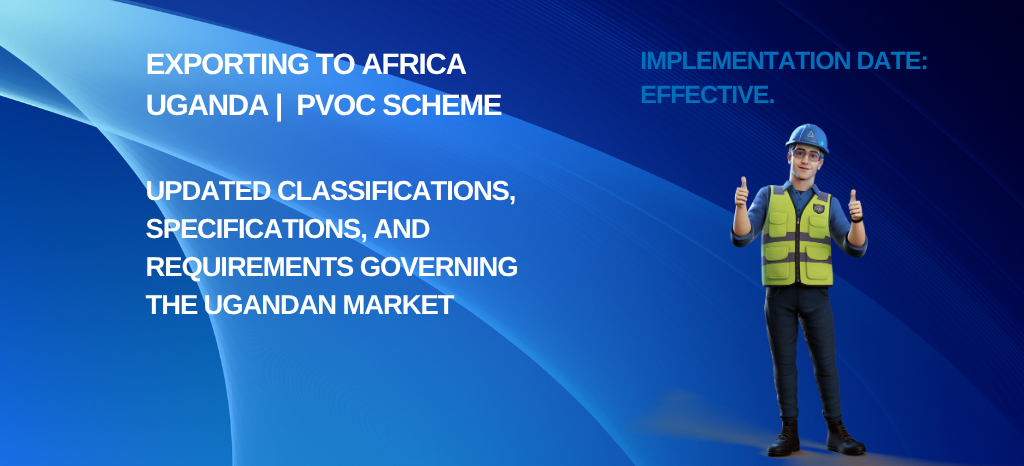 EXPORTING TO AFRICA
UGANDA | PVOC SCHEME

UPDATED CLASSIFICATIONS, SPECIFICATIONS, AND REQUIREMENTS GOVERNING THE UGANDAN MARKET

IMPLEMENTATION DATE: EFFECTIVE.